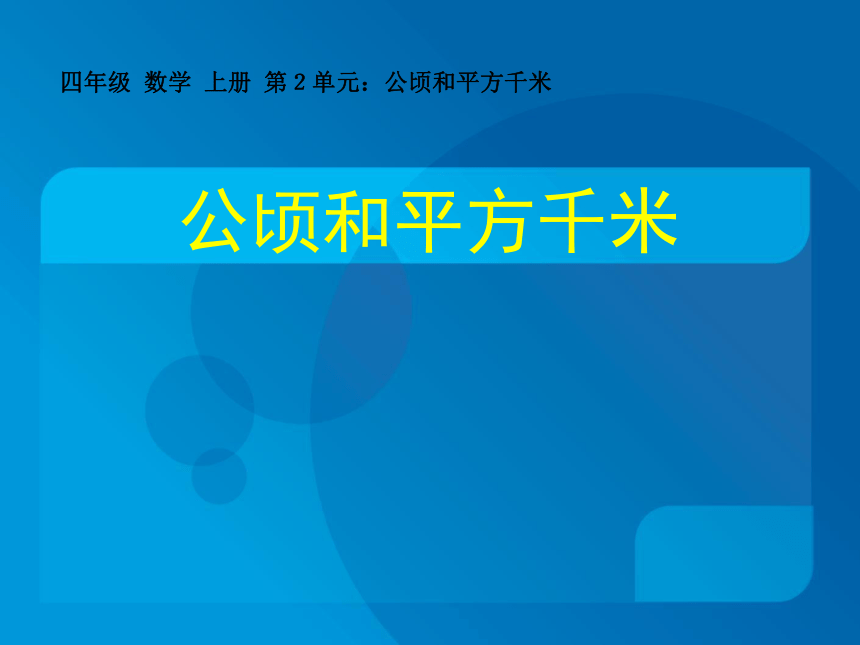 四年级 数学 上册 第 2 单元：公顷和平方千米

公顷和平方千米